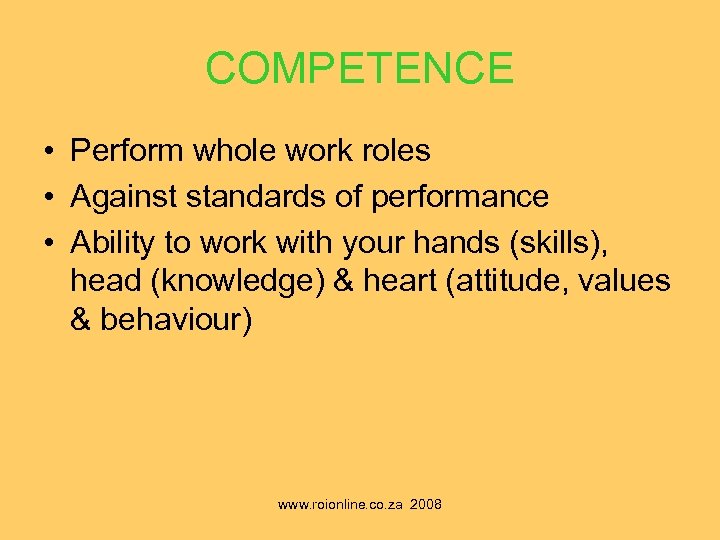 COMPETENCE

• Perform whole work roles
• Against standards of performance
• Ability to work with your hands (skills), head (knowledge) & heart (attitude, values & behaviour)

www.roionline.co.za 2008